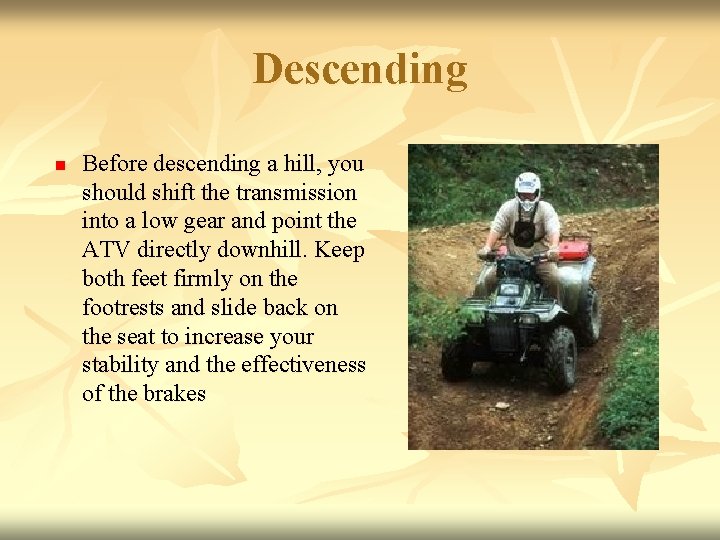 Descending

Before descending a hill, you should shift the transmission into a low gear and point the ATV directly downhill. Keep both feet firmly on the footrests and slide back on the seat to increase your stability and the effectiveness of the brakes